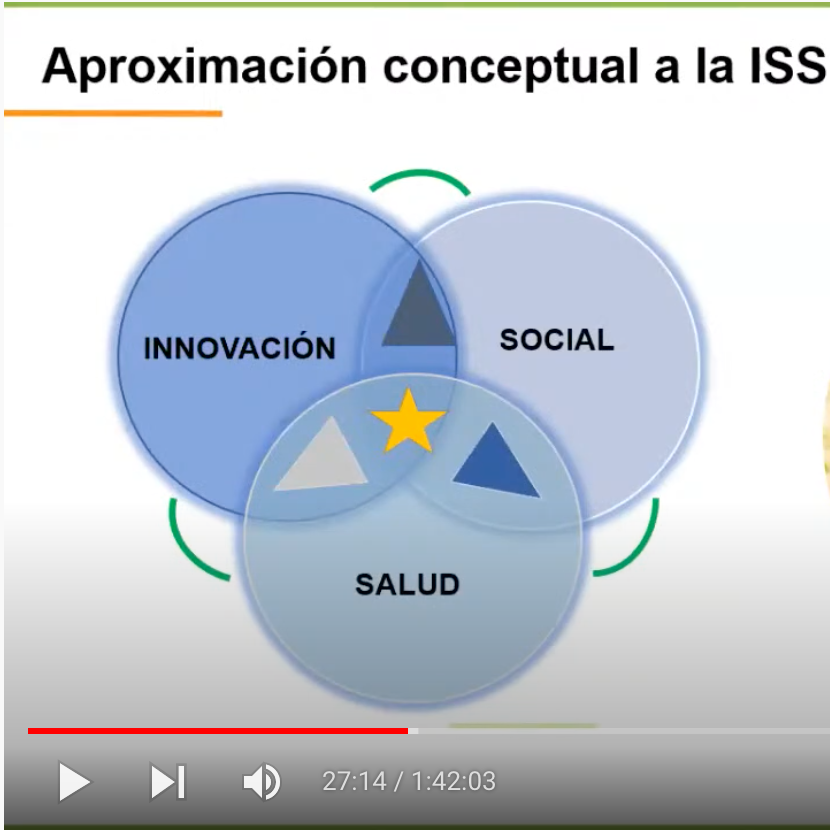 Aproximación conceptual a la ISS

INNOVACIÓN

SOCIAL

SALUD

27:14 / 1:42:03